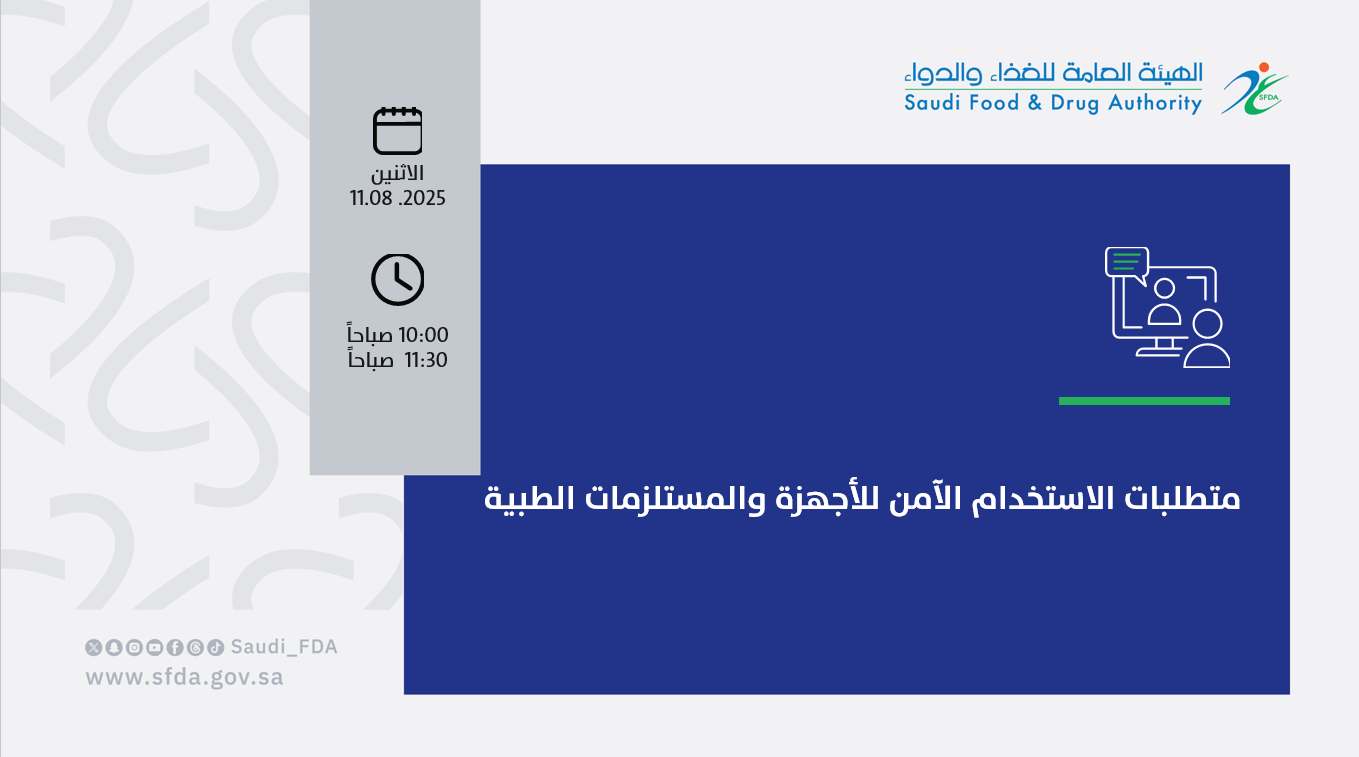 الهيئة العامة للغذاء والدواء
Saudi Food & Drug Authority
SFDA

الاثنين
11.08 .2025

10:00 صباحاً
11:30 صباحاً

متطلبات الاستخدام الآمن للأجهزة والمستلزمات الطبية

Saudi_FDA
www.sfda.gov.sa